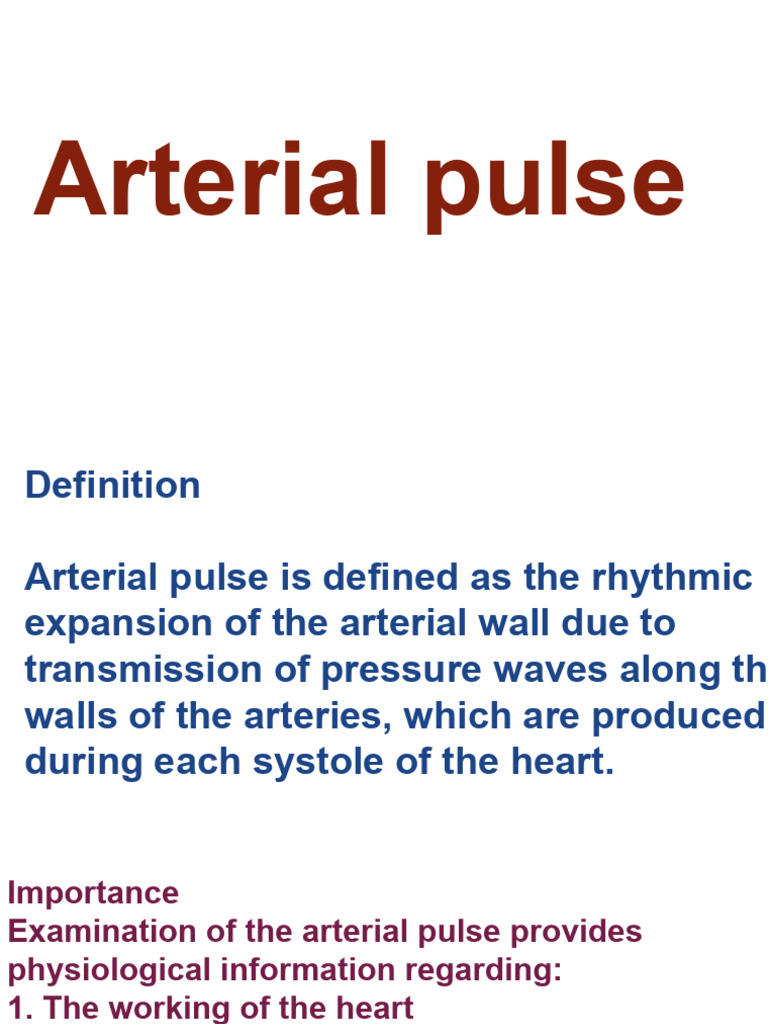 Arterial pulse

Definition

Arterial pulse is defined as the rhythmic expansion of the arterial wall due to transmission of pressure waves along th walls of the arteries, which are produced during each systole of the heart.

Importance
Examination of the arterial pulse provides physiological information regarding:
1. The working of the heart